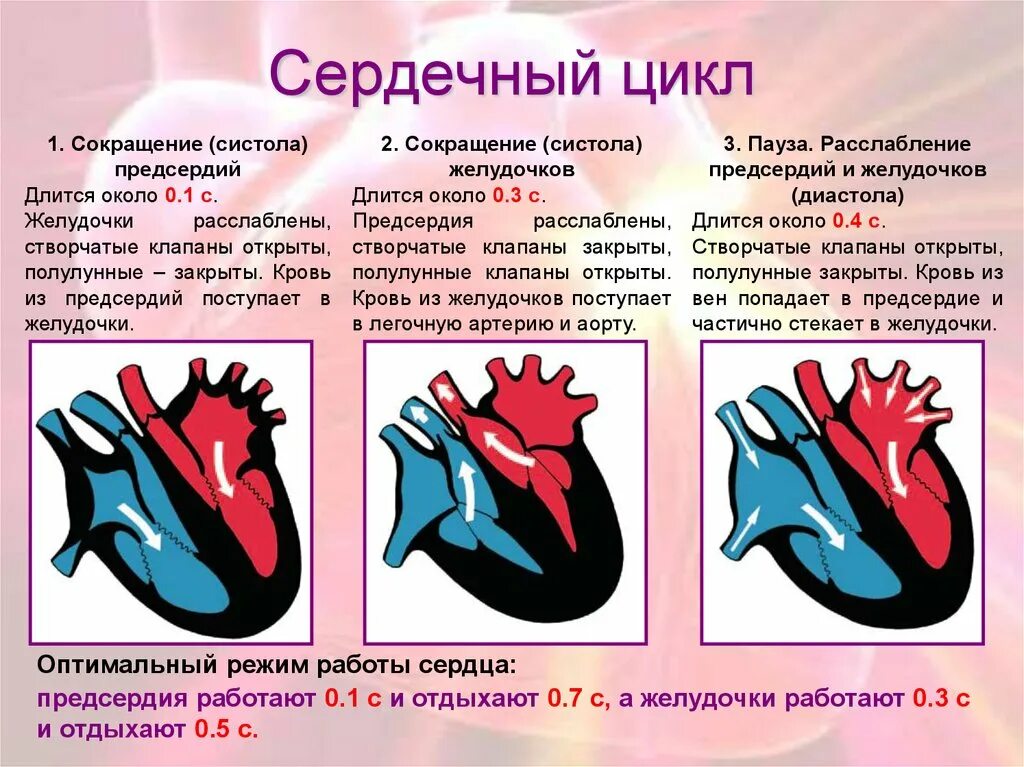 Сердечный цикл

1. Сокращение (систола) предсердий
Длится около 0.1 с.
Желудочки расслаблены, створчатые клапаны открыты, полулунные – закрыты. Кровь из предсердий поступает в желудочки.

2. Сокращение (систола) желудочков
Длится около 0.3 с.
Предсердия расслаблены, створчатые клапаны закрыты, полулунные клапаны открыты. Кровь из желудочков поступает в легочную артерию и аорту.

3. Пауза. Расслабление предсердий и желудочков (диастола)
Длится около 0.4 с.
Створчатые клапаны открыты, полулунные закрыты. Кровь из вен попадает в предсердие и частично стекает в желудочки.

Оптимальный режим работы сердца:
предсердия работают 0.1 с и отдыхают 0.7 с, а желудочки работают 0.3 с и отдыхают 0.5 с.